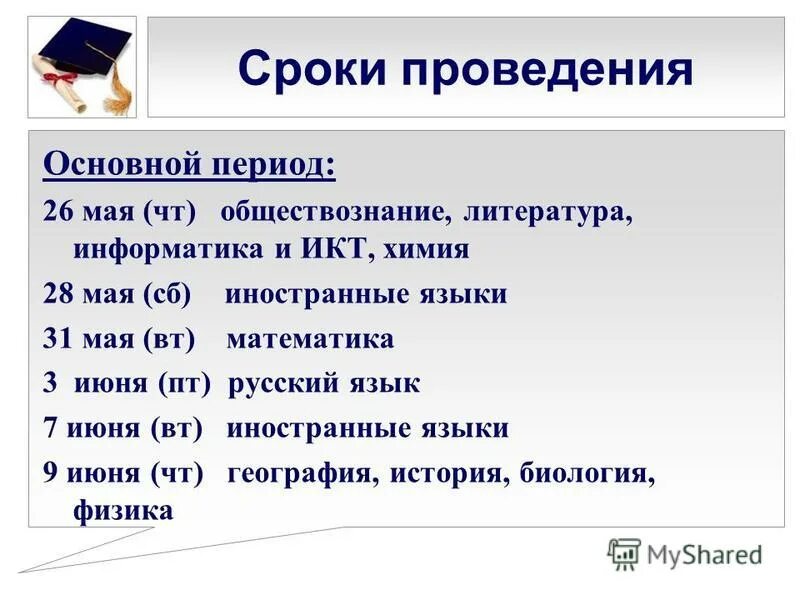 Сроки проведения

Основной период:

26 мая (чт) обществознание, литература, информатика и ИКТ, химия

28 мая (сб) иностранные языки

31 мая (вт) математика

3 июня (пт) русский язык

7 июня (вт) иностранные языки

9 июня (чт) география, история, биология, физика

MyShared